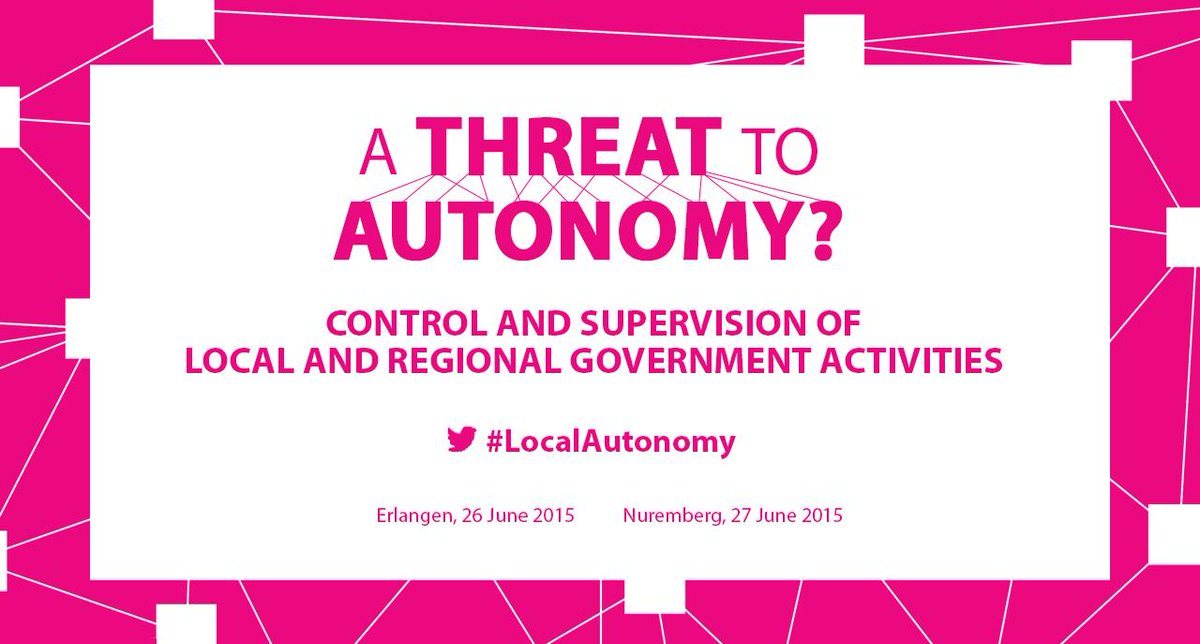 A THREAT TO AUTONOMY?

CONTROL AND SUPERVISION OF LOCAL AND REGIONAL GOVERNMENT ACTIVITIES

#LocalAutonomy

Erlangen, 26 June 2015 Nuremberg, 27 June 2015